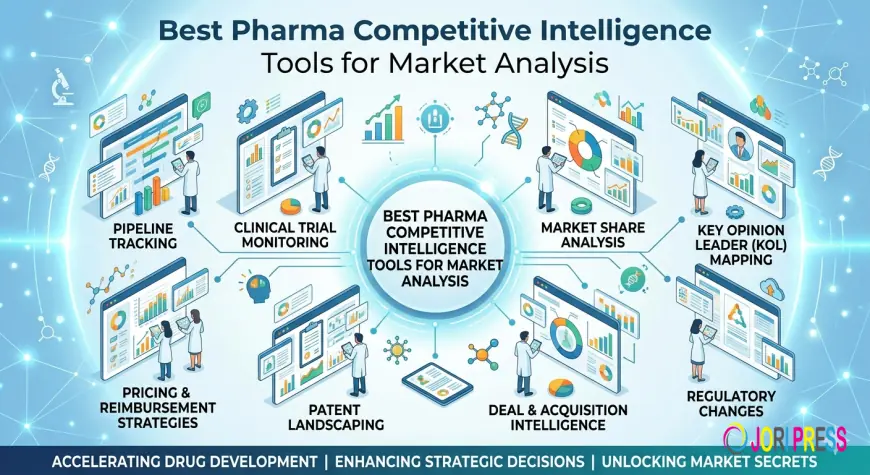 Best Pharma Competitive Intelligence Tools for Market Analysis

PIPELINE TRACKING

CLINICAL TRIAL MONITORING

BEST PHARMA COMPETITIVE INTELLIGENCE TOOLS FOR MARKET ANALYSIS

MARKET SHARE ANALYSIS

KEY OPINION LEADER (KOL) MAPPING

PRICING & REIMBURSEMENT STRATEGIES

PATENT LANDSCAPING

DEAL & ACQUISITION INTELLIGENCE

REGULATORY CHANGES

JORIPRESS

ACCELERATING DRUG DEVELOPMENT | ENHANCING STRATEGIC DECISIONS | UNLOCKING MARKET SECRETS